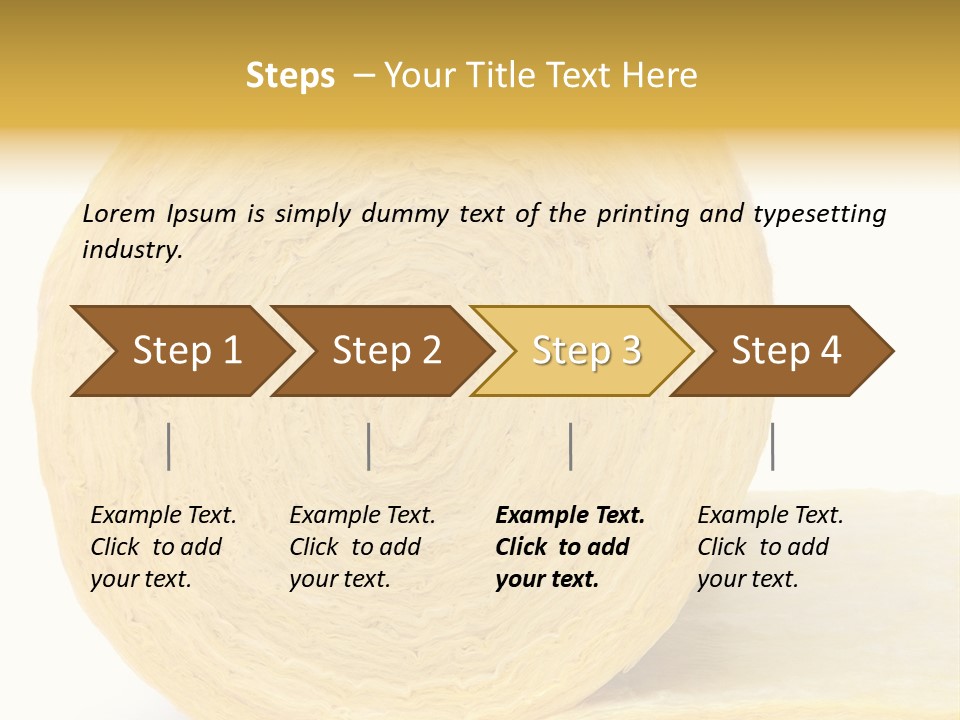 Steps – Your Title Text Here

Lorem Ipsum is simply dummy text of the printing and typesetting industry.

Step 1

Step 2

Step 3

Step 4

Example Text. Click to add your text.

Example Text. Click to add your text.

Example Text. Click to add your text.

Example Text. Click to add your text.